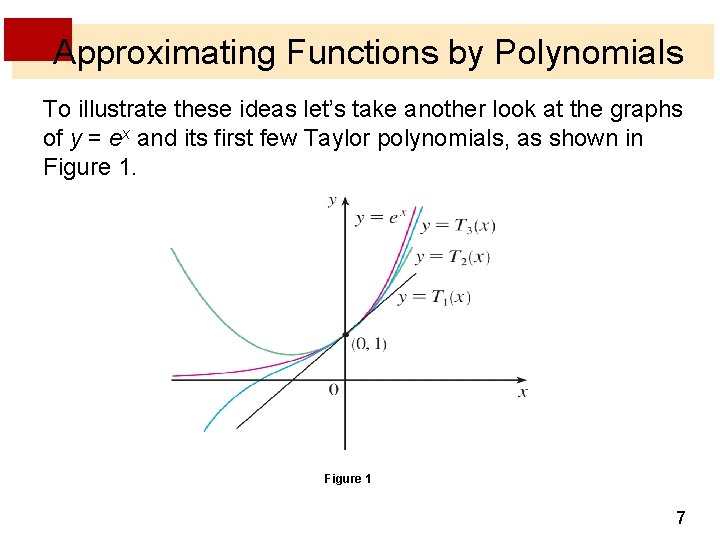 Approximating Functions by Polynomials

To illustrate these ideas let's take another look at the graphs of $y = e^x$ and its first few Taylor polynomials, as shown in Figure 1.

$y$

$y = e^x$

$y = T_3(x)$

$y = T_2(x)$

$y = T_1(x)$

$(0, 1)$

$0$

$x$

Figure 1

7